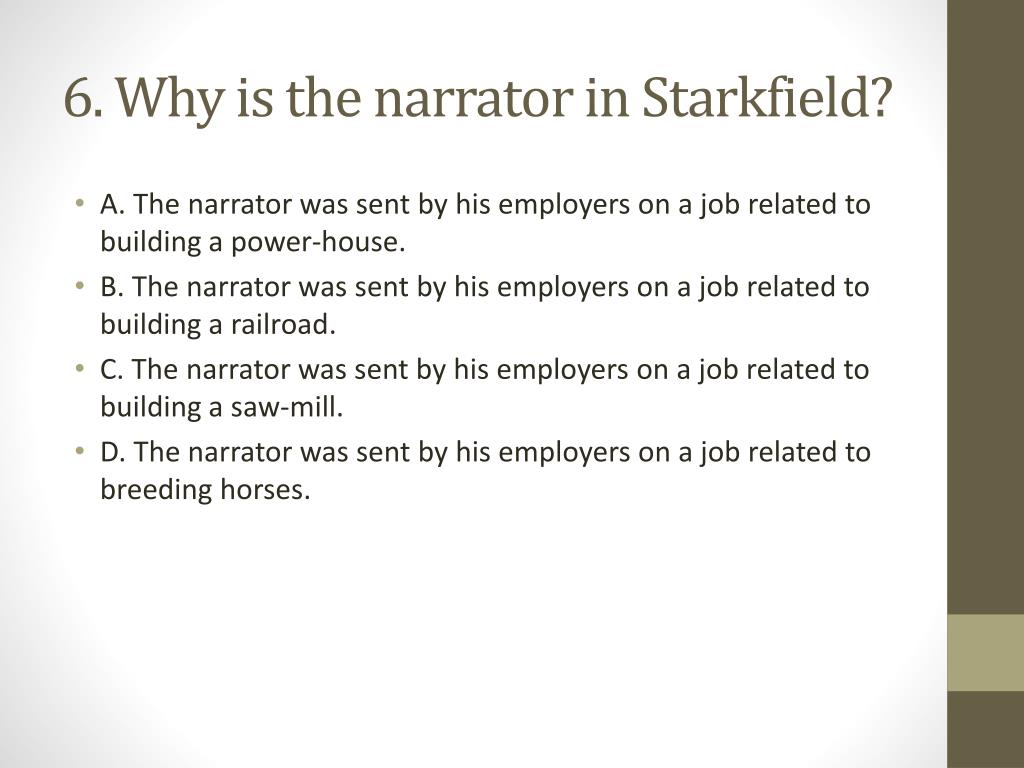 6. Why is the narrator in Starkfield?

• A. The narrator was sent by his employers on a job related to building a power-house.
• B. The narrator was sent by his employers on a job related to building a railroad.
• C. The narrator was sent by his employers on a job related to building a saw-mill.
• D. The narrator was sent by his employers on a job related to breeding horses.